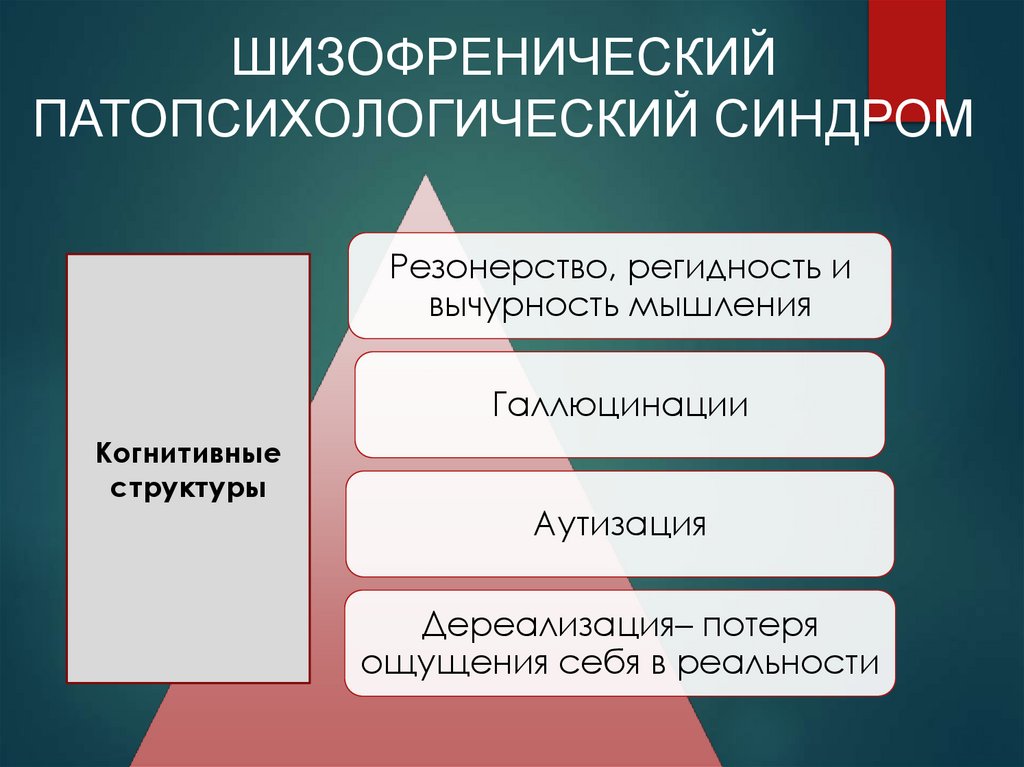 ШИЗОФРЕНИЧЕСКИЙ ПАТОПСИХОЛОГИЧЕСКИЙ СИНДРОМ

Когнитивные структуры

Резонерство, регидность и вычурность мышления

Галлюцинации

Аутизация

Дереализация– потеря ощущения себя в реальности